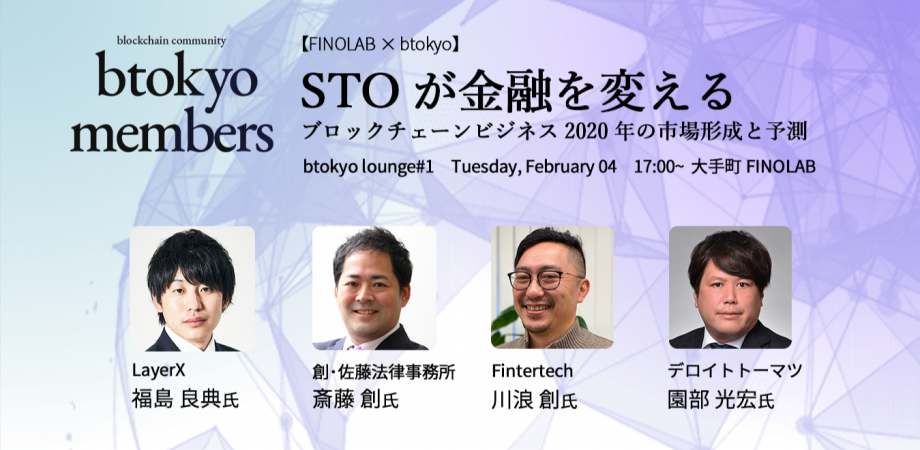 blockchain community
btokyo members

【FINOLAB × btokyo】
STO が金融を変える
ブロックチェーンビジネス 2020 年の市場形成と予測
btokyo lounge#1 Tuesday, February 04 17:00~ 大手町 FINOLAB

LayerX
福島 良典氏

創・佐藤法律事務所
斎藤 創氏

Fintertech
川浪 創氏

デロイトトーマツ
園部 光宏氏